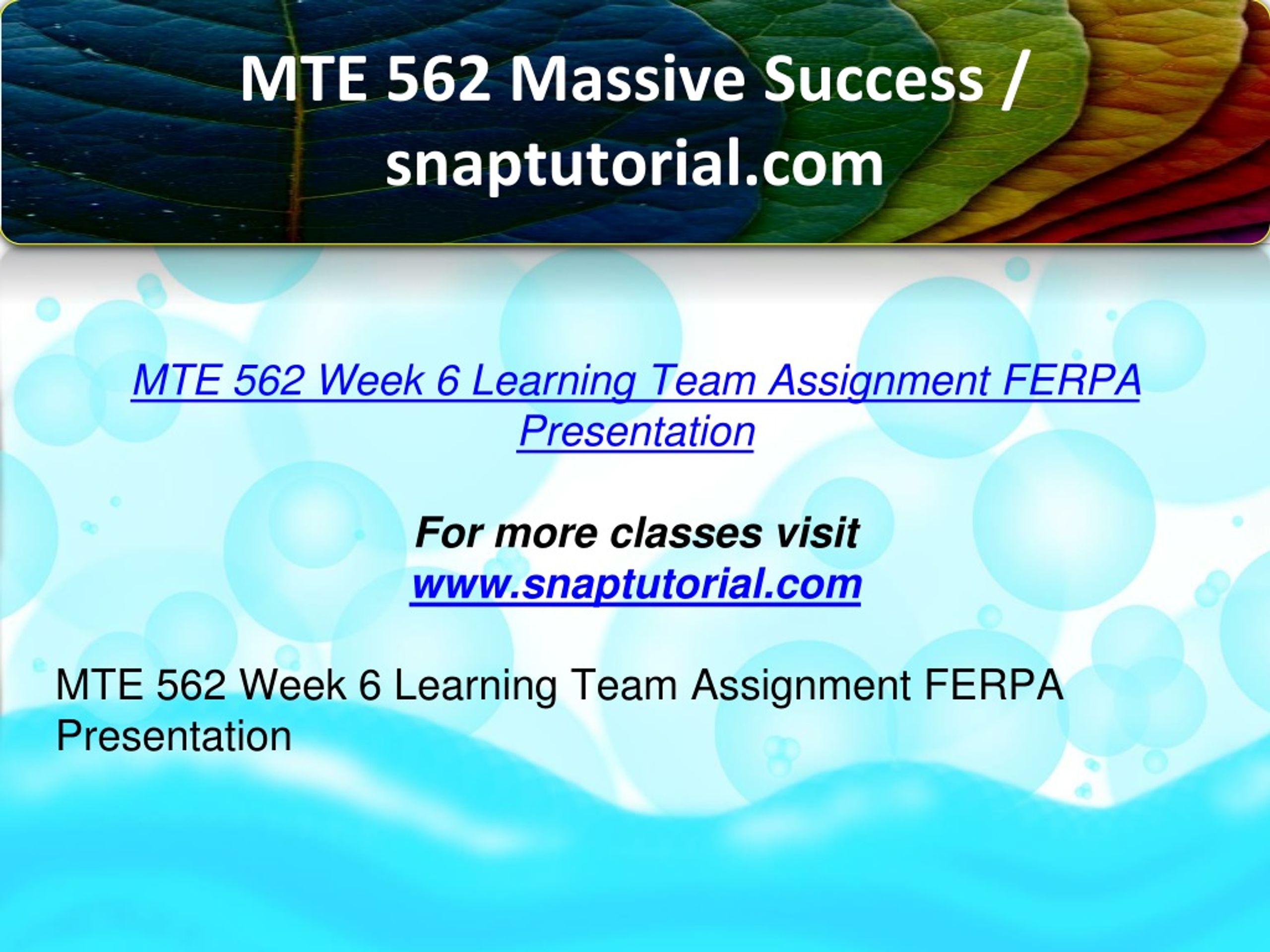 MTE 562 Massive Success / snaptutorial.com

MTE 562 Week 6 Learning Team Assignment FERPA Presentation

For more classes visit
www.snaptutorial.com

MTE 562 Week 6 Learning Team Assignment FERPA Presentation